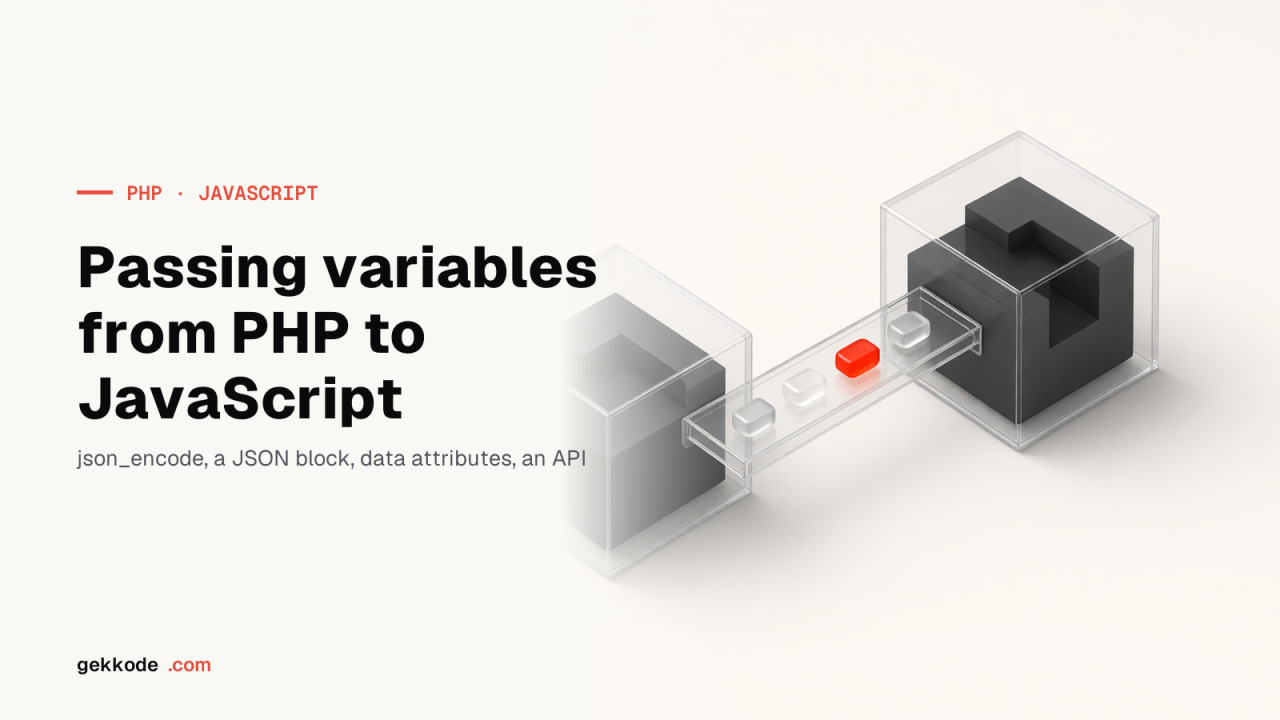 PHP · JAVASCRIPT

Passing variables from PHP to JavaScript

json_encode, a JSON block, data attributes, an API

gekkode .com